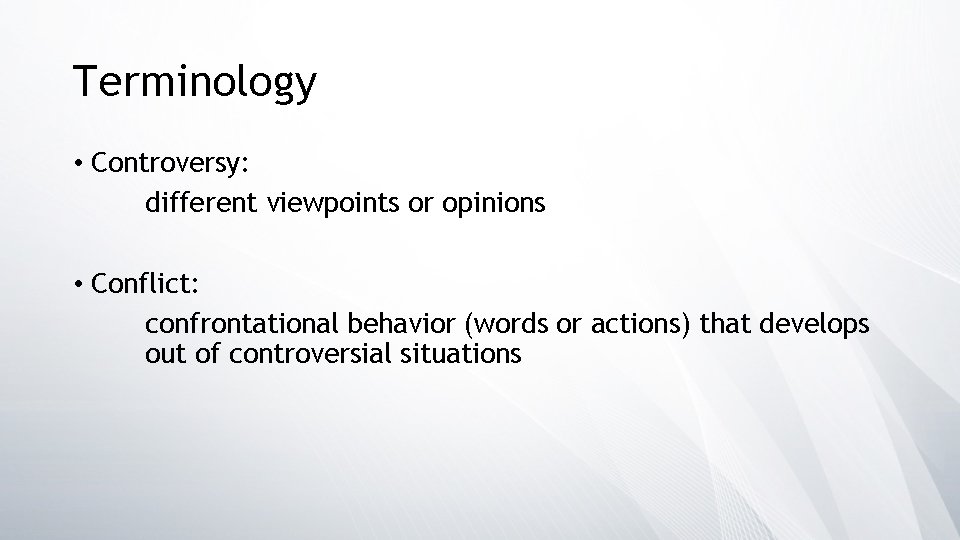 Terminology

• Controversy:

different viewpoints or opinions

• Conflict:

confrontational behavior (words or actions) that develops out of controversial situations